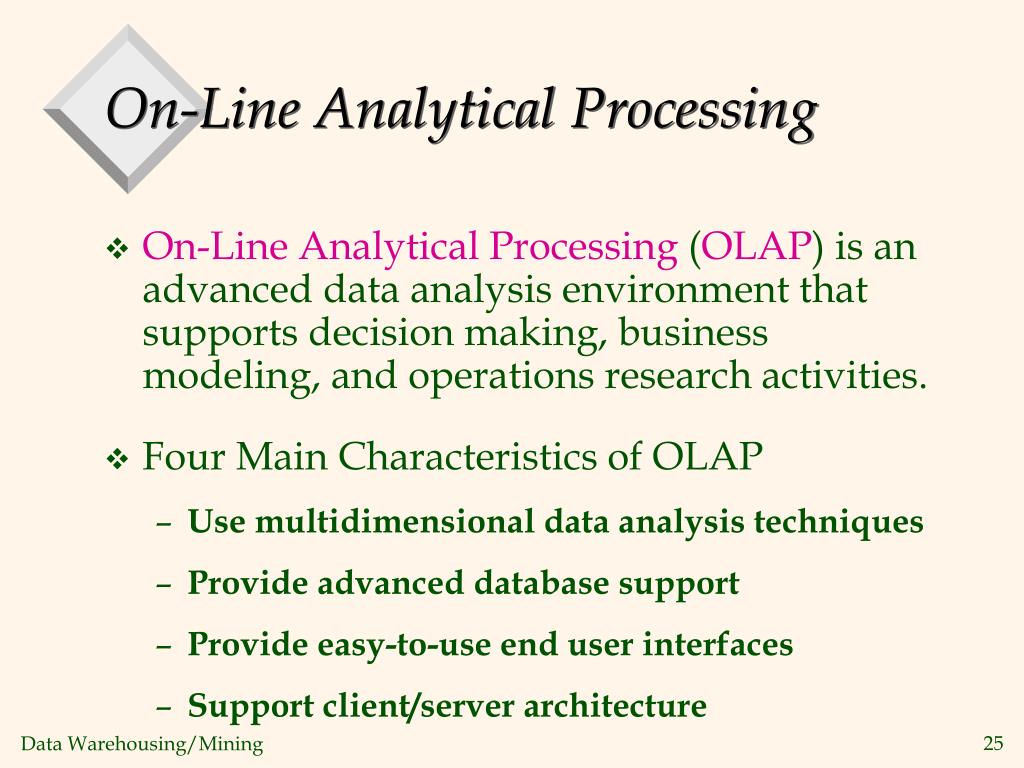 On-Line Analytical Processing

❖ On-Line Analytical Processing (OLAP) is an advanced data analysis environment that supports decision making, business modeling, and operations research activities.

❖ Four Main Characteristics of OLAP

– Use multidimensional data analysis techniques

– Provide advanced database support

– Provide easy-to-use end user interfaces

– Support client/server architecture

Data Warehousing/Mining

25